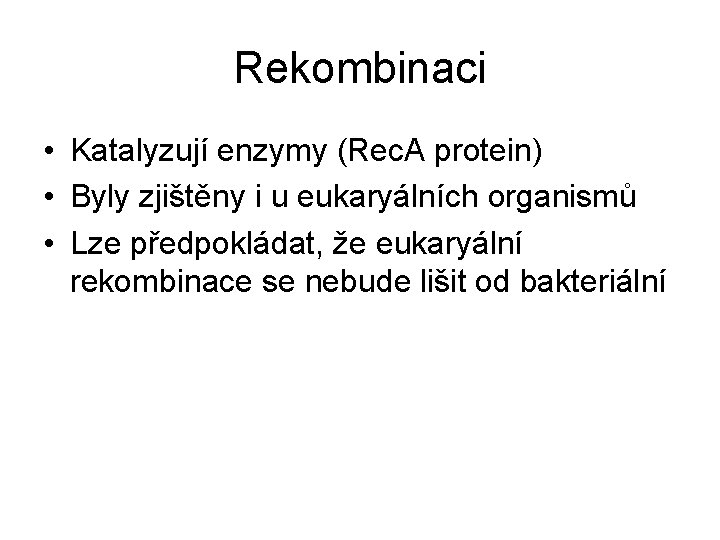 Rekombinaci

• Katalyzují enzymy (RecA protein)
• Byly zjištěny i u eukaryálních organismů
• Lze předpokládat, že eukaryální rekombinace se nebude lišit od bakteriální